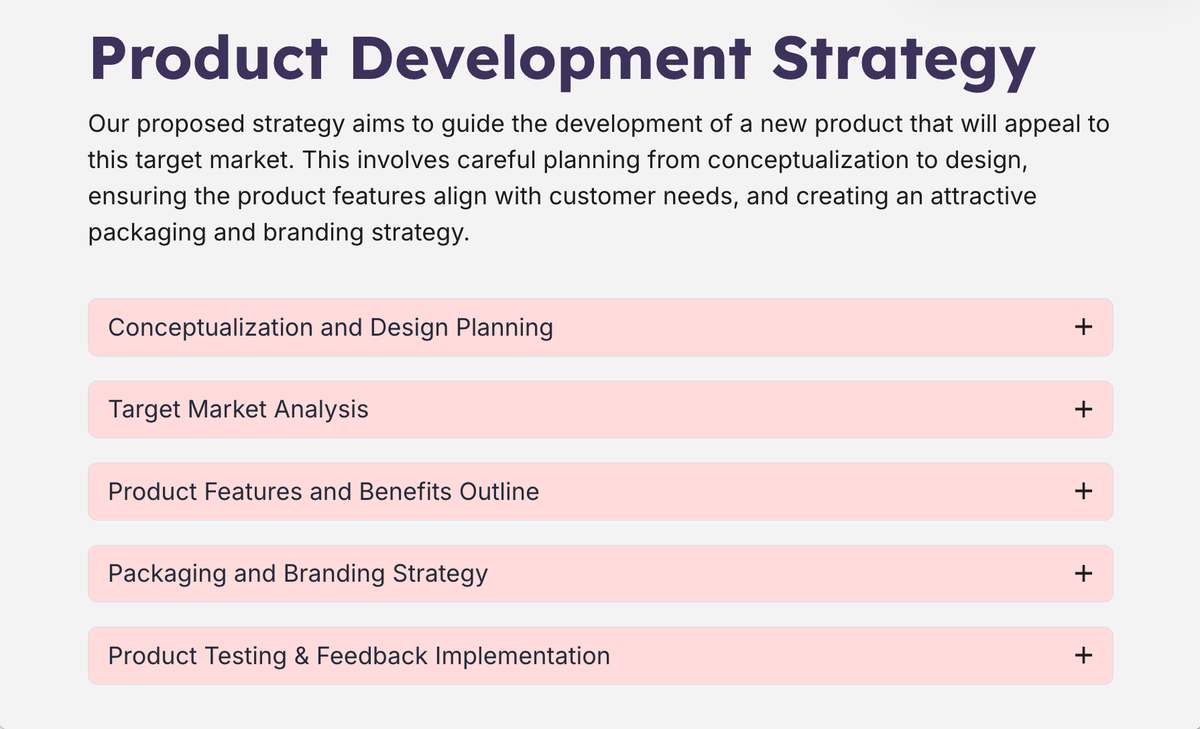 Product Development Strategy

Our proposed strategy aims to guide the development of a new product that will appeal to this target market. This involves careful planning from conceptualization to design, ensuring the product features align with customer needs, and creating an attractive packaging and branding strategy.

Conceptualization and Design Planning +

Target Market Analysis +

Product Features and Benefits Outline +

Packaging and Branding Strategy +

Product Testing & Feedback Implementation +